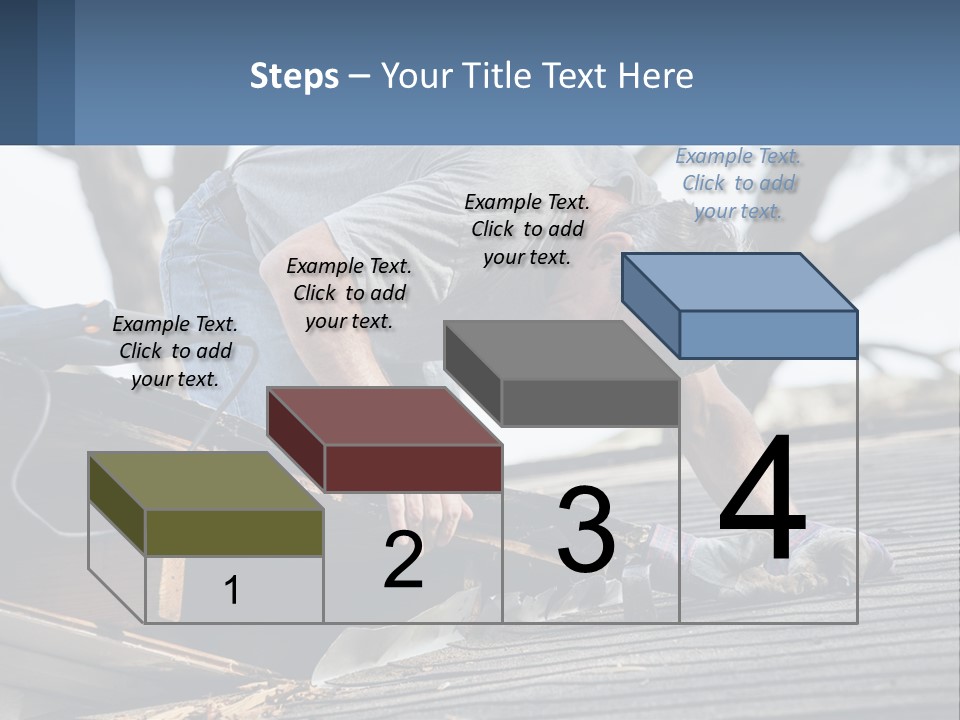 Steps – Your Title Text Here

Example Text. Click to add your text.

Example Text. Click to add your text.

Example Text. Click to add your text.

Example Text. Click to add your text.

1

2

3

4